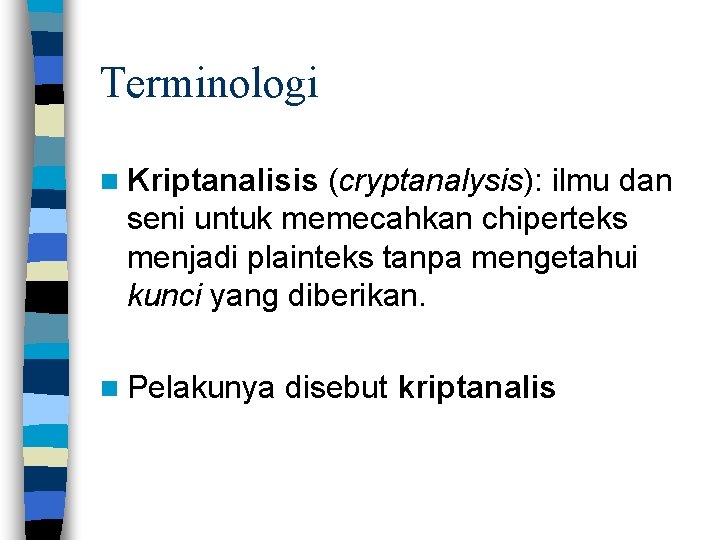 Terminologi

Kriptanalisis (cryptanalysis): ilmu dan seni untuk memecahkan chiperteks menjadi plainteks tanpa mengetahui kunci yang diberikan.

Pelakunya disebut kriptanalis